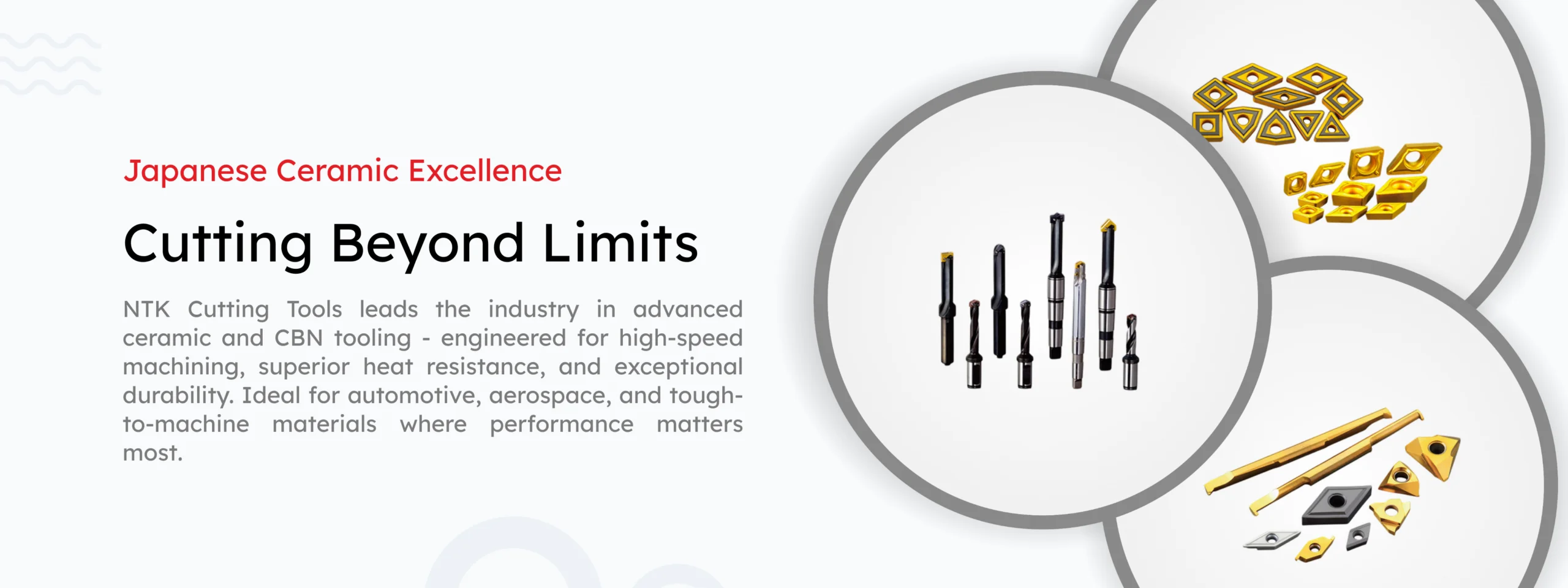 Japanese Ceramic Excellence

Cutting Beyond Limits

NTK Cutting Tools leads the industry in advanced ceramic and CBN tooling - engineered for high-speed machining, superior heat resistance, and exceptional durability. Ideal for automotive, aerospace, and tough-to-machine materials where performance matters most.